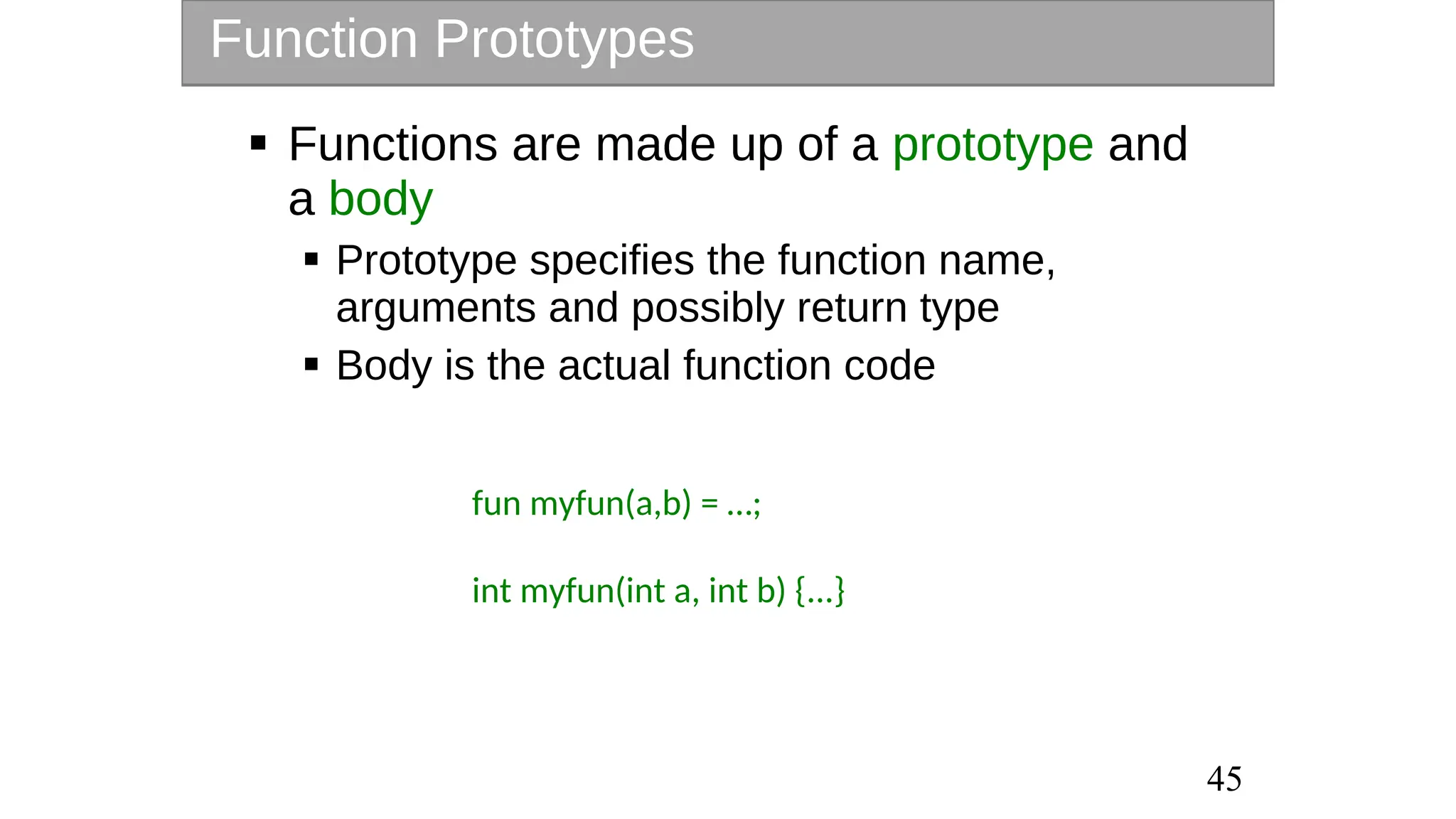 Function Prototypes

▪ Functions are made up of a prototype and a body

▪ Prototype specifies the function name, arguments and possibly return type

▪ Body is the actual function code

fun myfun(a,b) = …;

int myfun(int a, int b) {…}

45